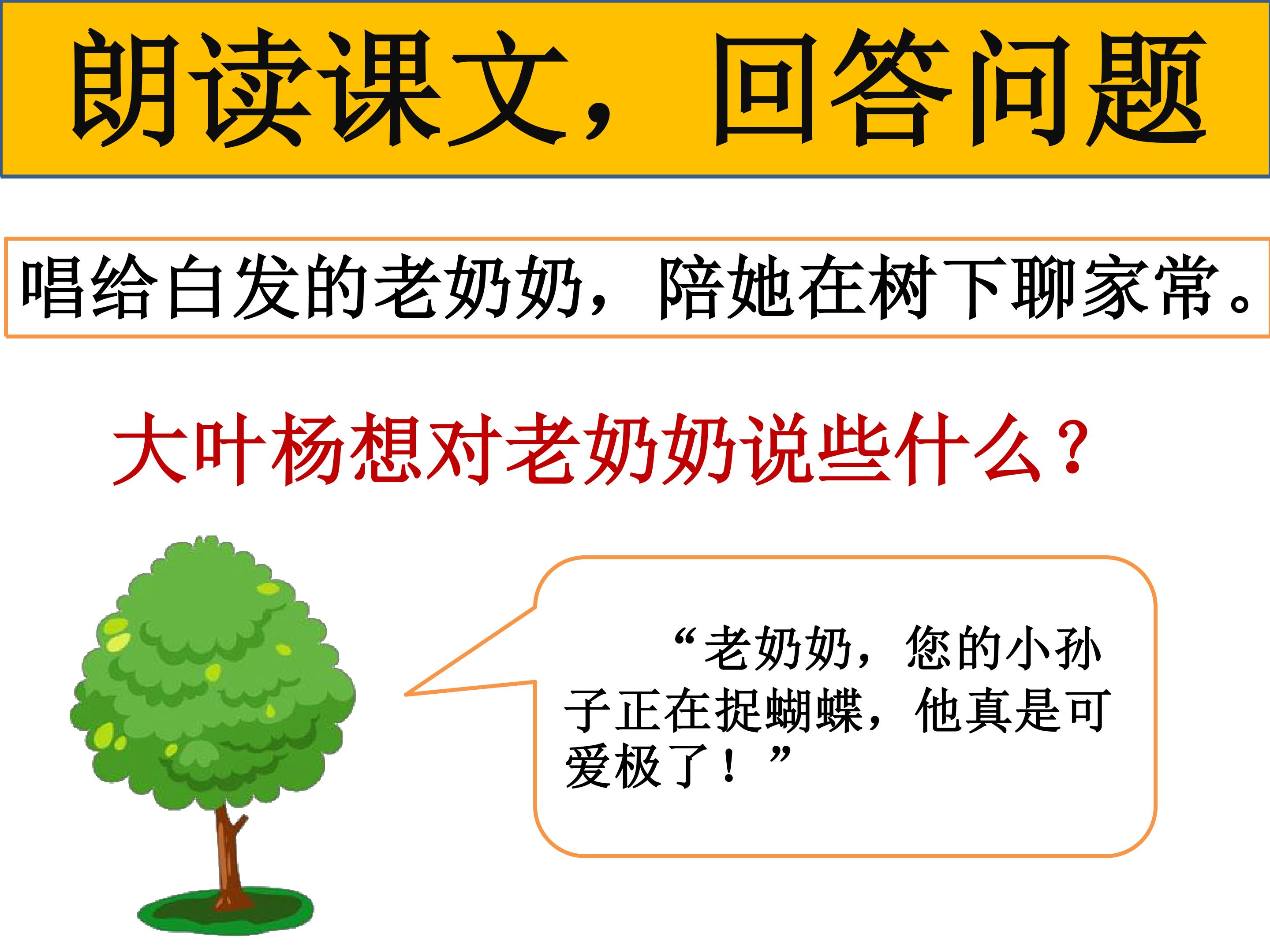 朗读课文，回答问题

唱给白发的老奶奶，陪她在树下聊家常。

大叶杨想对老奶奶说些什么？

“老奶奶，您的小孙子正在捉蝴蝶，他真是可爱极了！”